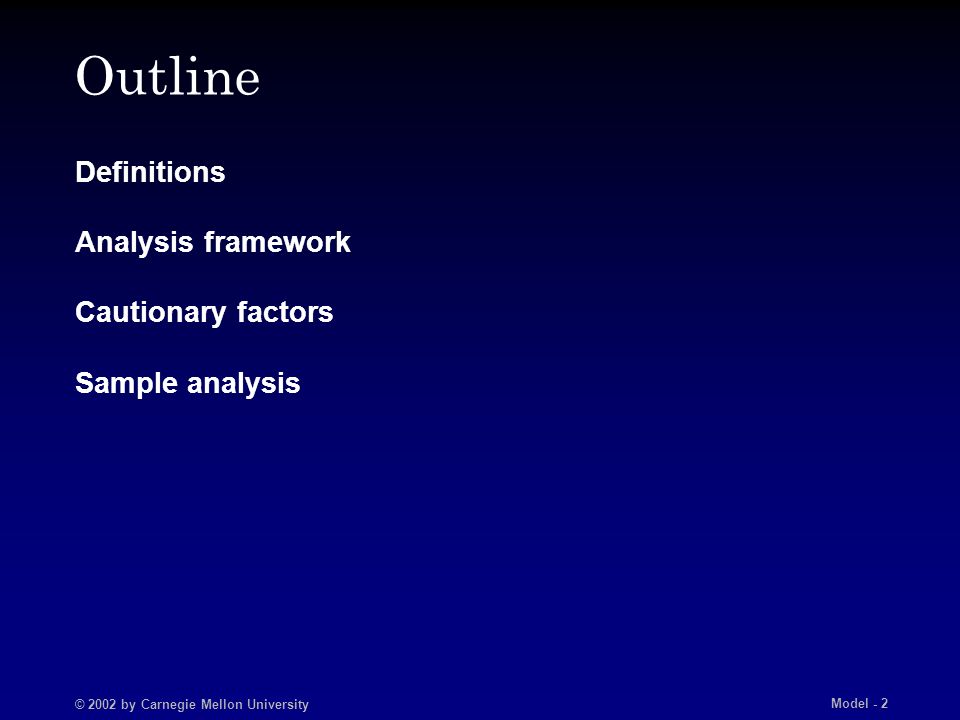 Outline

Definitions

Analysis framework

Cautionary factors

Sample analysis

© 2002 by Carnegie Mellon University

Model - 2